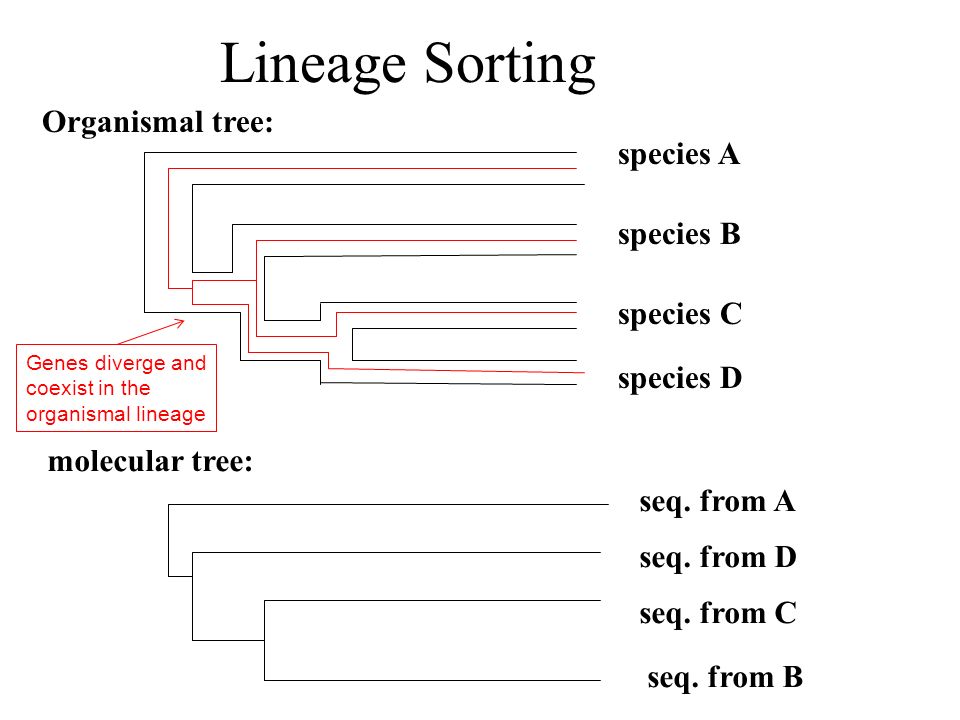 Lineage Sorting

Organismal tree:

species A

species B

species C

species D

Genes diverge and coexist in the organismal lineage

molecular tree:

seq. from A

seq. from D

seq. from C

seq. from B